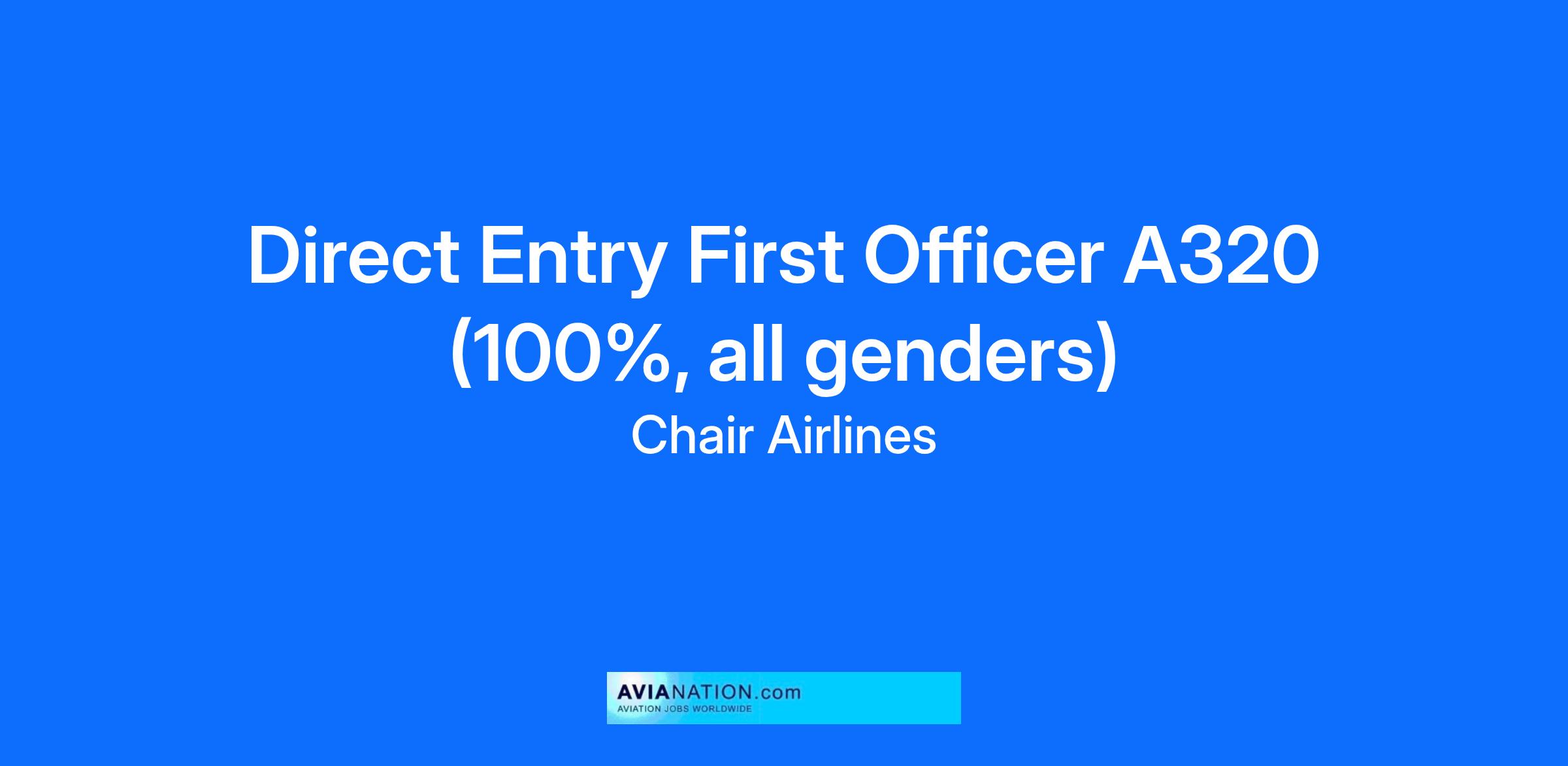 Direct Entry First Officer A320 (100%, all genders)

Chair Airlines

AVIANATION.com
AVIATION JOBS WORLDWIDE